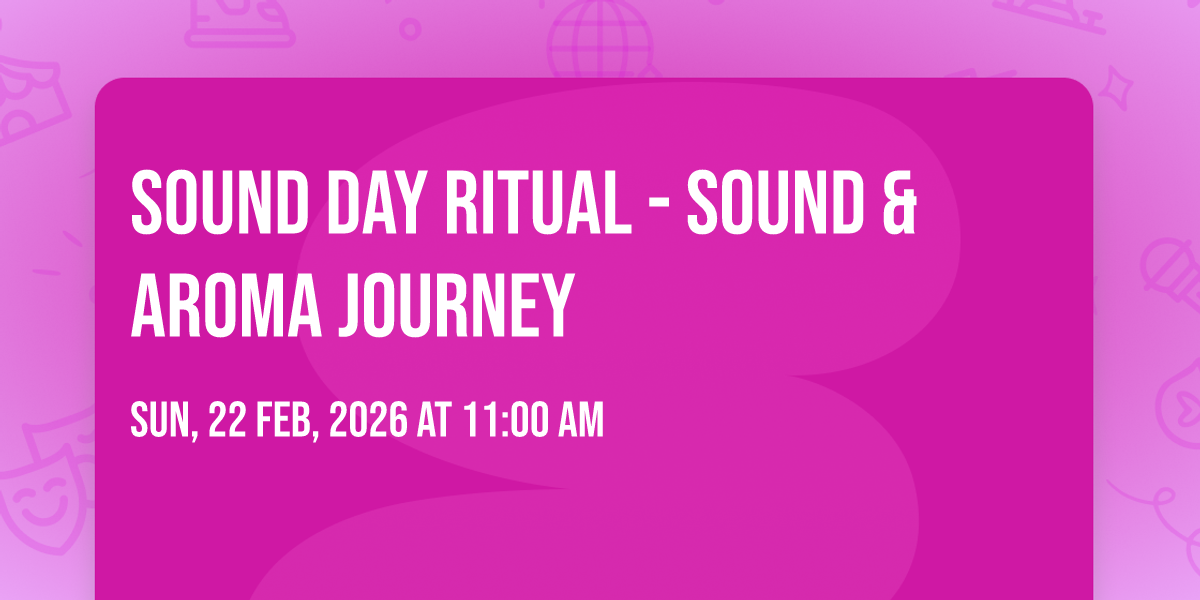 SOUND DAY RITUAL - SOUND & AROMA JOURNEY

SUN, 22 FEB, 2026 AT 11:00 AM